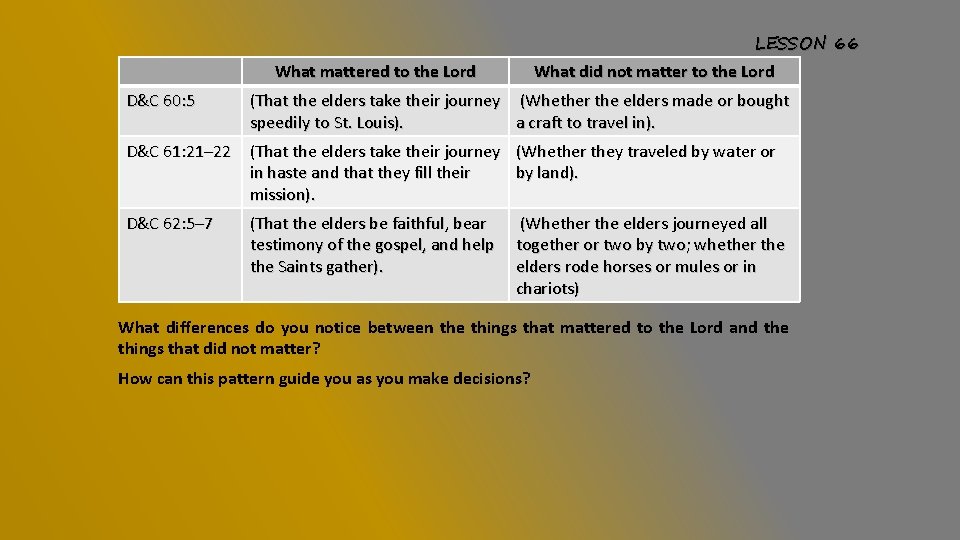 LESSON 66

| | What mattered to the Lord | What did not matter to the Lord |
|---|---|---|
| D&C 60:5 | (That the elders take their journey speedily to St. Louis). | (Whether the elders made or bought a craft to travel in). |
| D&C 61:21–22 | (That the elders take their journey in haste and that they fill their mission). | (Whether they traveled by water or by land). |
| D&C 62:5–7 | (That the elders be faithful, bear testimony of the gospel, and help the Saints gather). | (Whether the elders journeyed all together or two by two; whether the elders rode horses or mules or in chariots) |

What differences do you notice between the things that mattered to the Lord and the things that did not matter?

How can this pattern guide you as you make decisions?